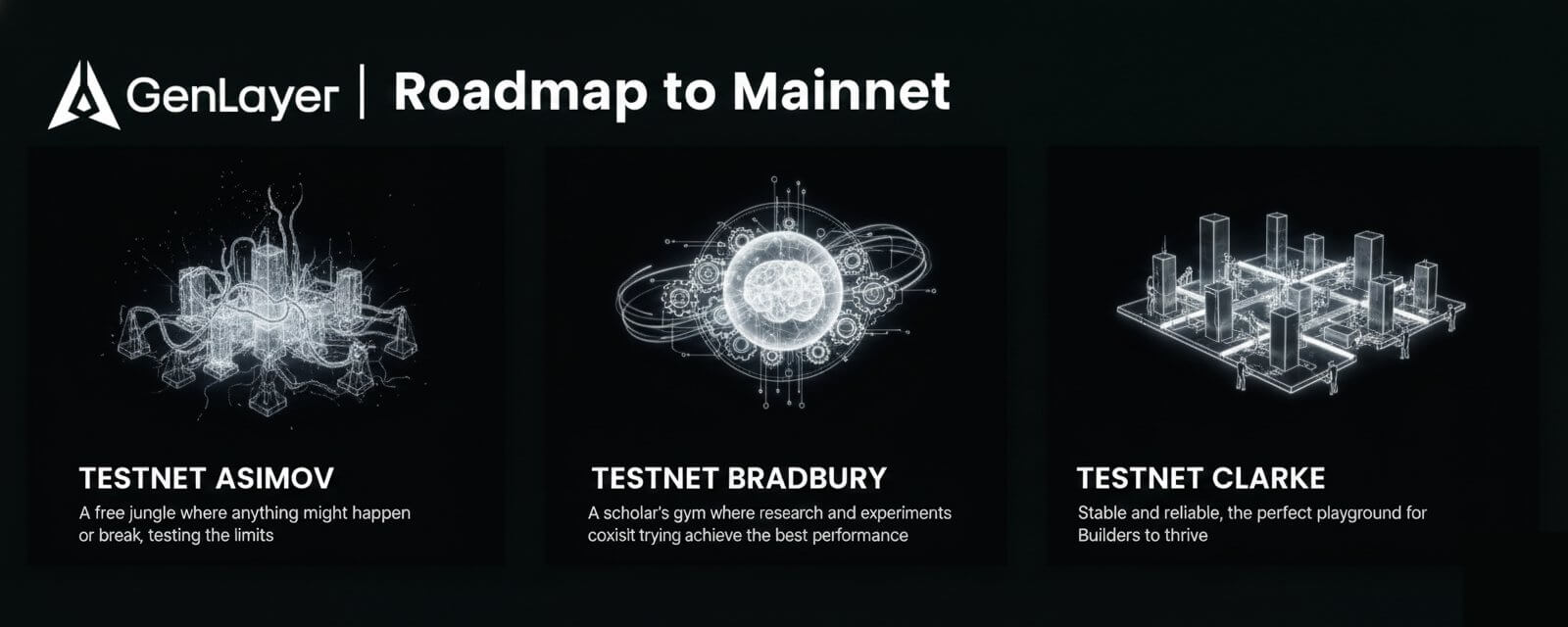 GenLayer | Roadmap to Mainnet

TESTNET ASIMOV

A free jungle where anything might happen or break, testing the limits

TESTNET BRADBURY

A scholar's gym where research and experiments coxisit trying achieve the best performance

TESTNET CLARKE

Stable and reliable, the perfect playground for Builders to thrive